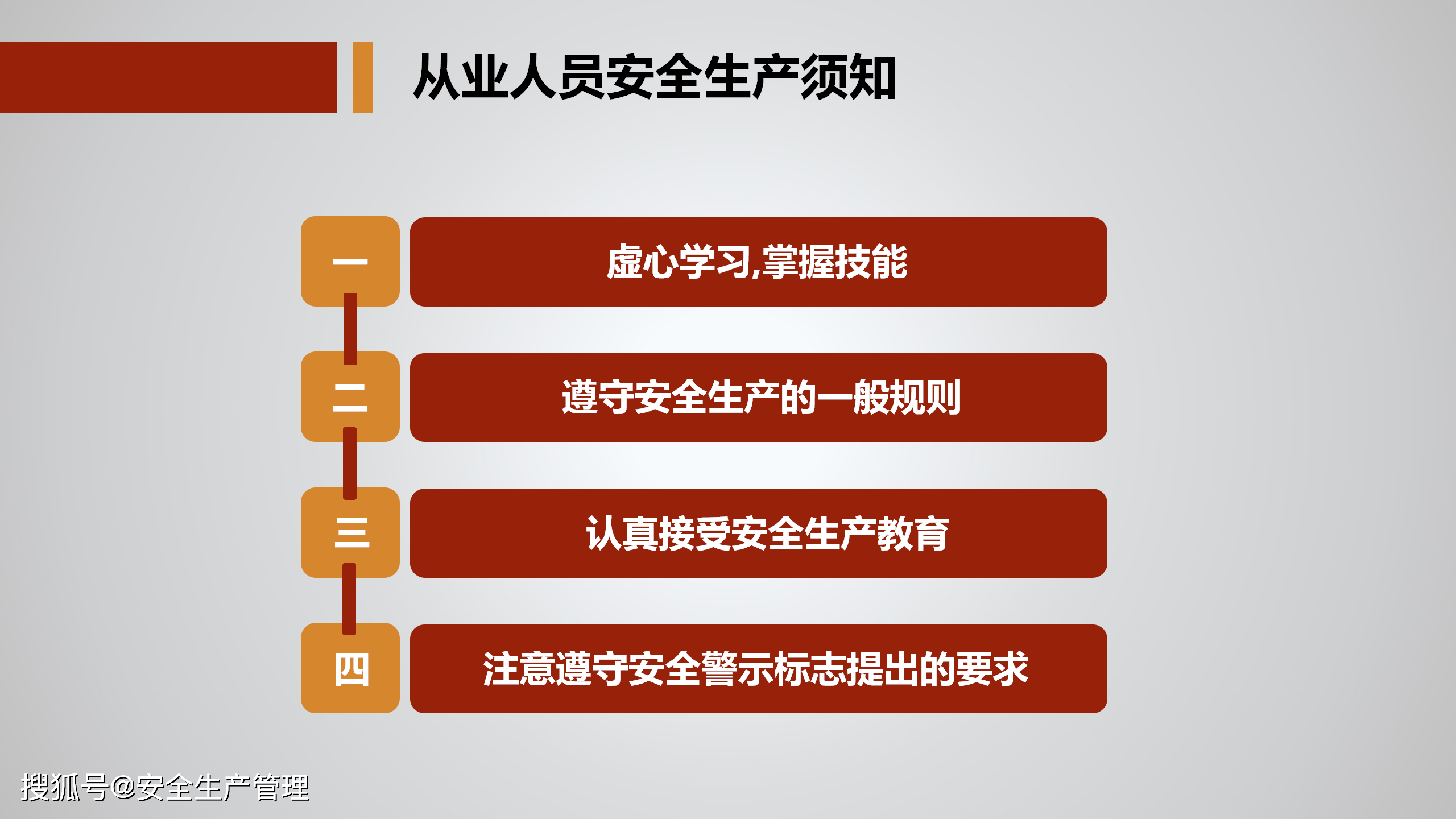 从业人员安全生产须知

一 虚心学习,掌握技能

二 遵守安全生产的一般规则

三 认真接受安全生产教育

四 注意遵守安全警示标志提出的要求

搜狐号@安全生产管理